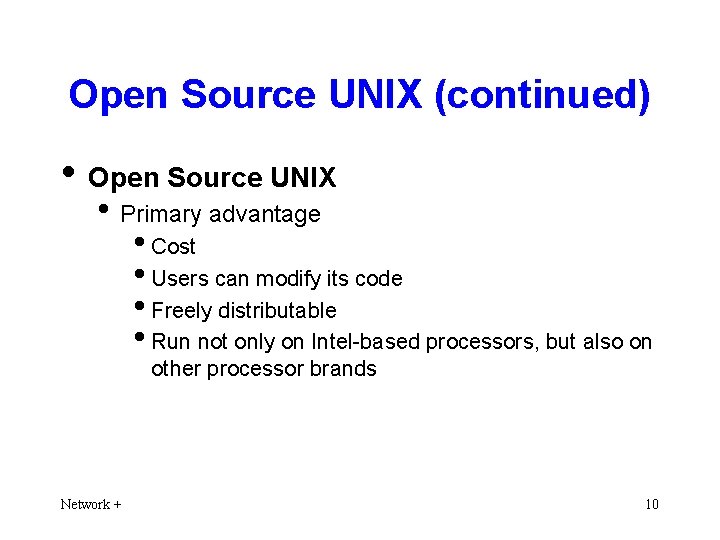 Open Source UNIX (continued)

• Open Source UNIX
  • Primary advantage
    • Cost
    • Users can modify its code
    • Freely distributable
    • Run not only on Intel-based processors, but also on other processor brands

Network +

10